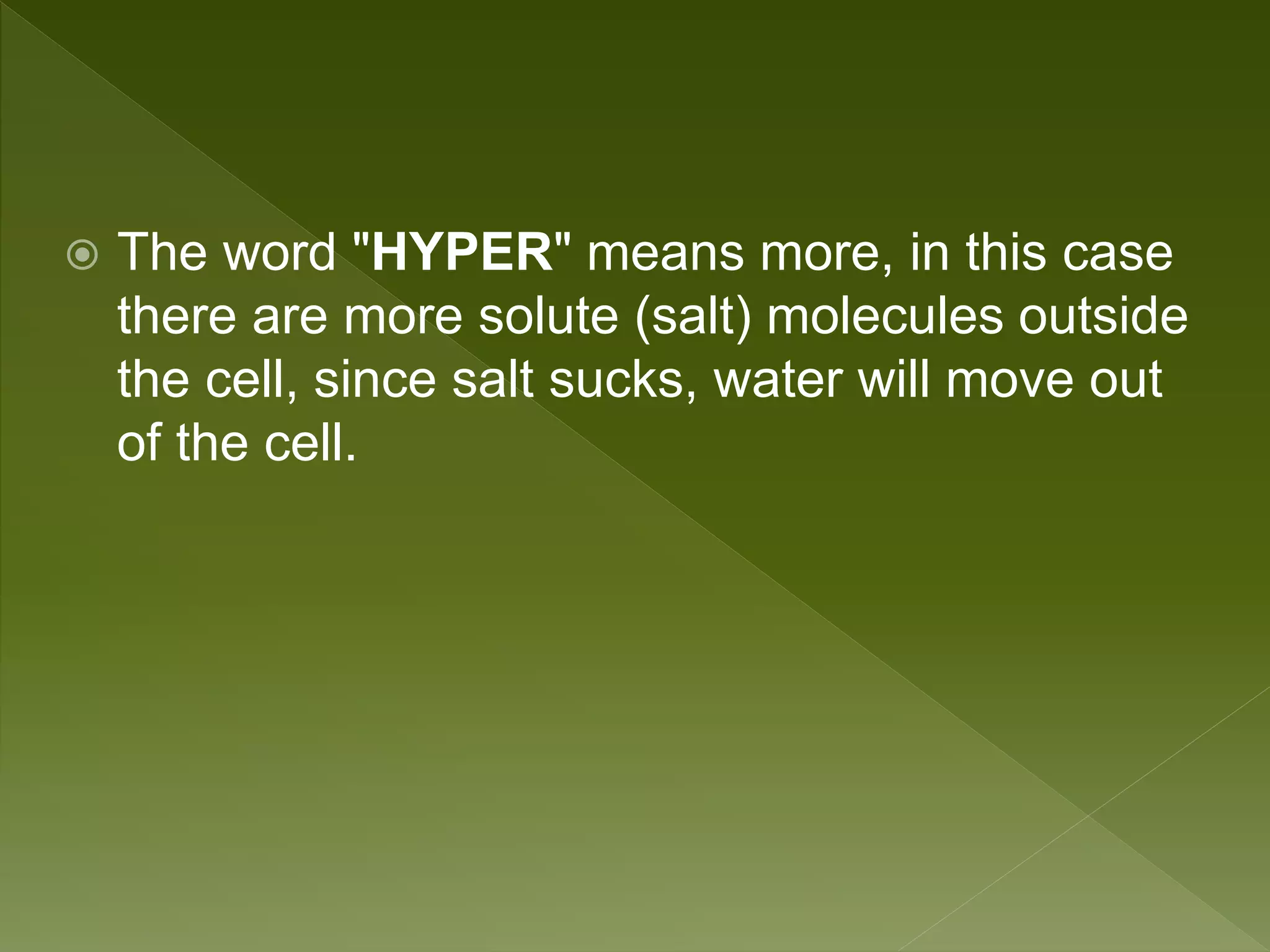 The word "HYPER" means more, in this case there are more solute (salt) molecules outside the cell, since salt sucks, water will move out of the cell.